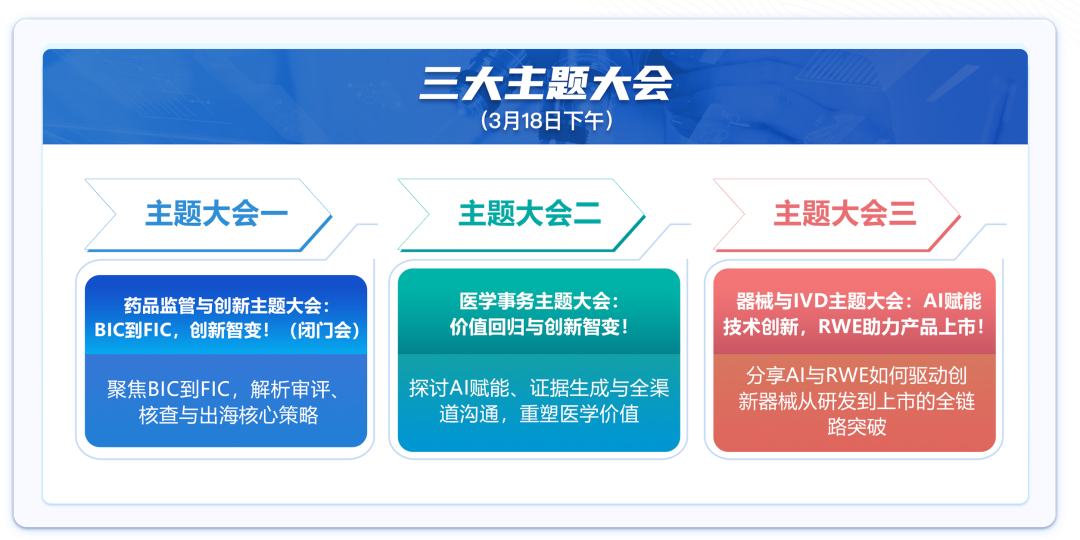 三大主题大会
（3月18日下午）

主题大会一

药品监管与创新主题大会：BIC到FIC，创新智变！（闭门会）

聚焦BIC到FIC，解析审评、核查与出海核心策略

主题大会二

医学事务主题大会：价值回归与创新智变！

探讨AI赋能、证据生成与全渠道沟通，重塑医学价值

主题大会三

器械与IVD主题大会：AI赋能技术创新，RWE助力产品上市！

分享AI与RWE如何驱动创新器械从研发到上市的全链路突破